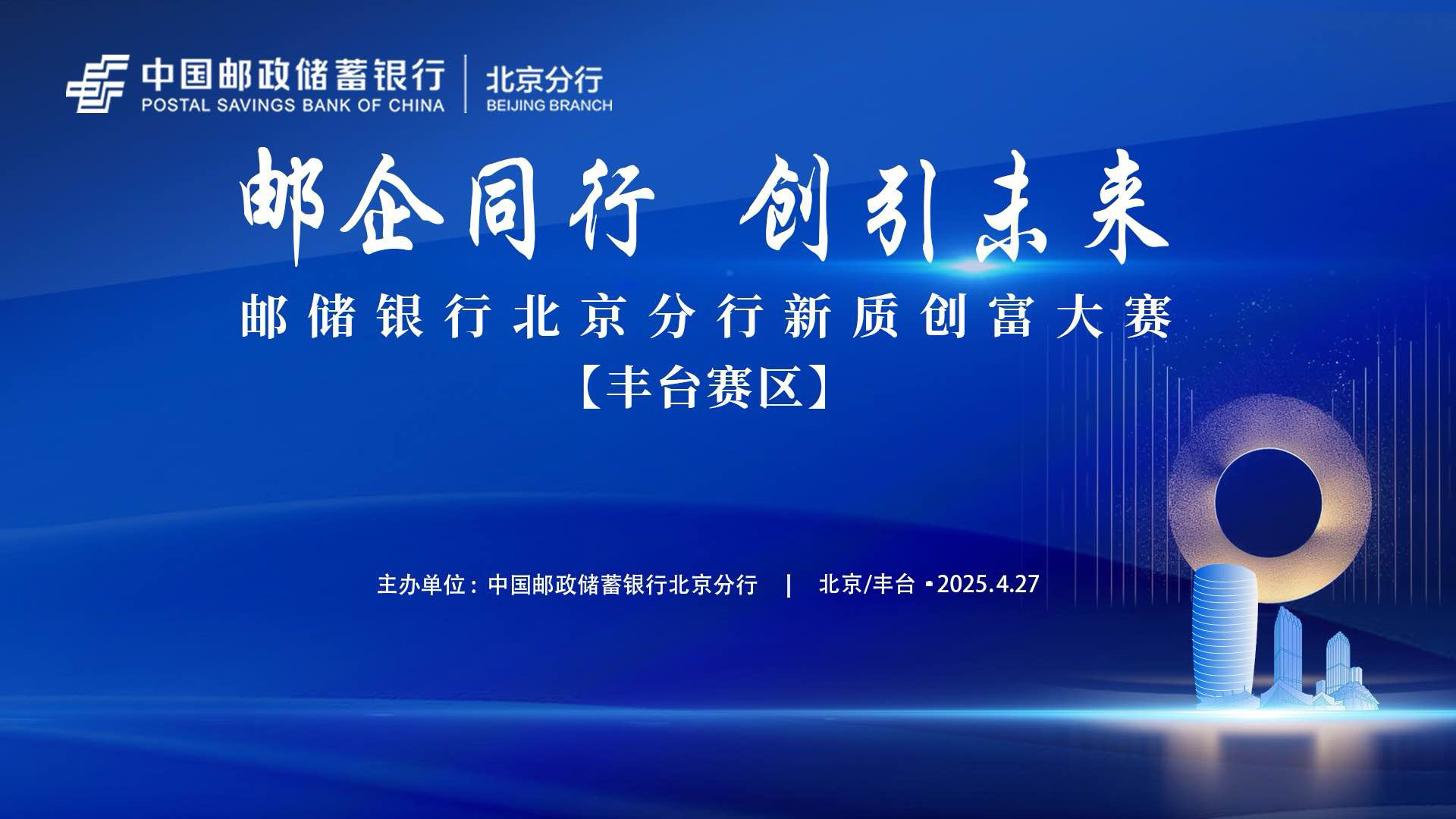 中国邮政储蓄银行 | 北京分行
POSTAL SAVINGS BANK OF CHINA | BEIJING BRANCH

邮企同行 创引未来

邮储银行北京分行新质创富大赛

【丰台赛区】

主办单位：中国邮政储蓄银行北京分行 | 北京/丰台 ▪2025.4.27